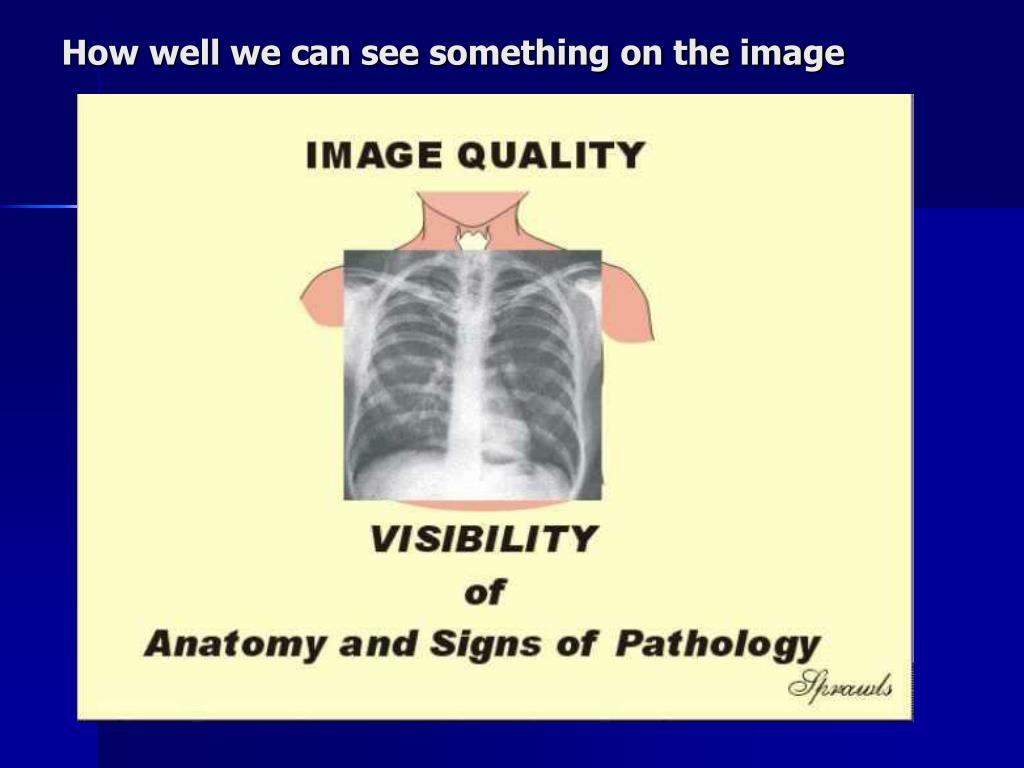 How well we can see something on the image

IMAGE QUALITY

VISIBILITY
of
Anatomy and Signs of Pathology

Sprawls